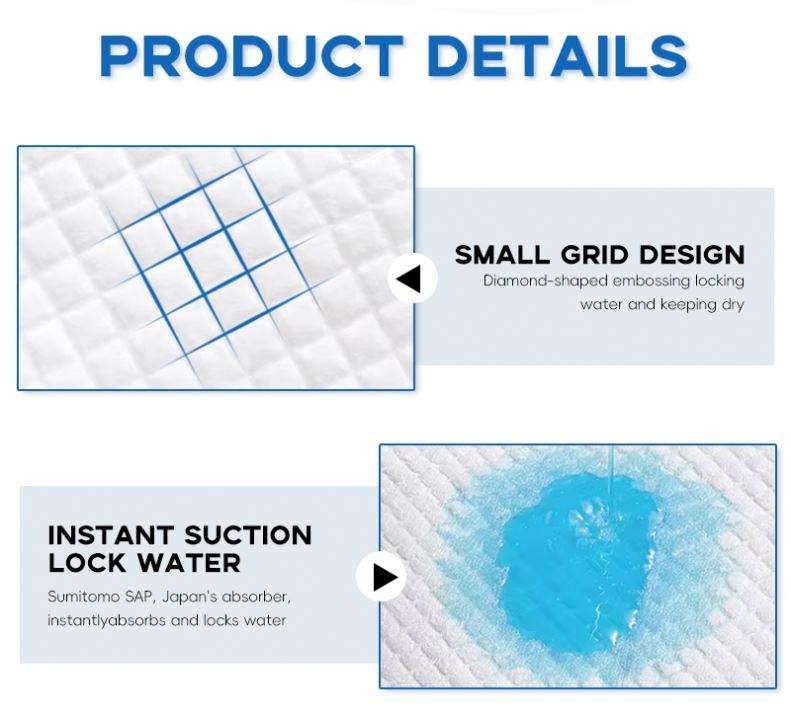 PRODUCT DETAILS

SMALL GRID DESIGN

Diamond-shaped embossing locking water and keeping dry

INSTANT SUCTION
LOCK WATER

Sumitomo SAP, Japan's absorber, instantlyabsorbs and locks water